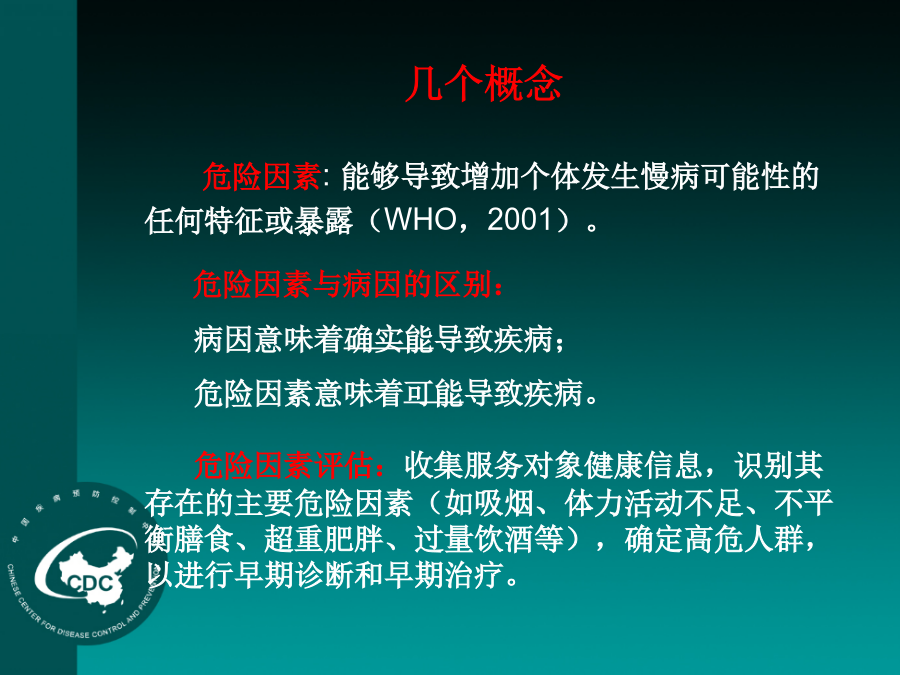 几个概念

危险因素: 能够导致增加个体发生慢病可能性的任何特征或暴露（WHO，2001）。

危险因素与病因的区别：

病因意味着确实能导致疾病；

危险因素意味着可能导致疾病。

危险因素评估：收集服务对象健康信息，识别其存在的主要危险因素（如吸烟、体力活动不足、不平衡膳食、超重肥胖、过量饮酒等），确定高危人群，以进行早期诊断和早期治疗。

中国疾病预防控制中心
CDC
CHINESE CENTER FOR DISEASE CONTROL AND PREVENTION